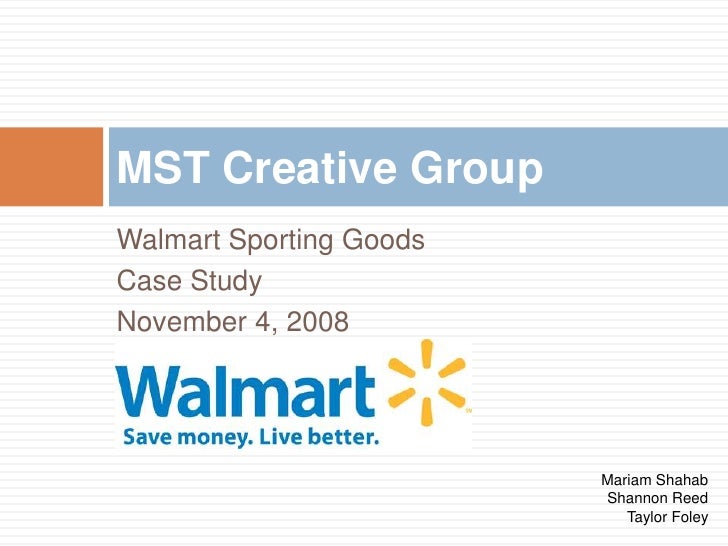 MST Creative Group

Walmart Sporting Goods
Case Study
November 4, 2008

Walmart
Save money. Live better.

Mariam Shahab
Shannon Reed
Taylor Foley